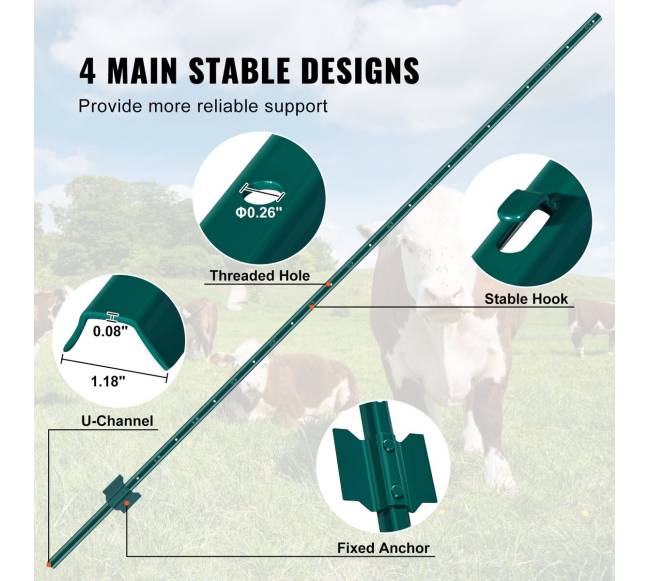 4 MAIN STABLE DESIGNS

Provide more reliable support

Φ0.26"

Threaded Hole

Stable Hook

0.08"

1.18"

U-Channel

Fixed Anchor